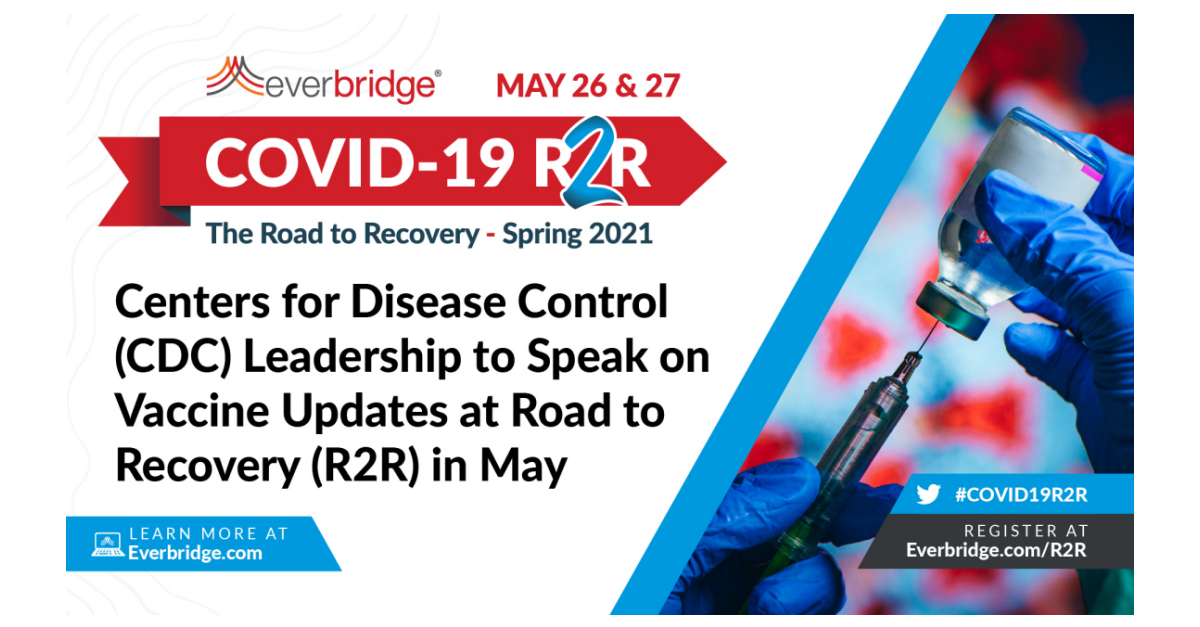 everbridge®

MAY 26 & 27

COVID-19 R2R

The Road to Recovery - Spring 2021

Centers for Disease Control (CDC) Leadership to Speak on Vaccine Updates at Road to Recovery (R2R) in May

LEARN MORE AT
Everbridge.com

#COVID19R2R

REGISTER AT
Everbridge.com/R2R